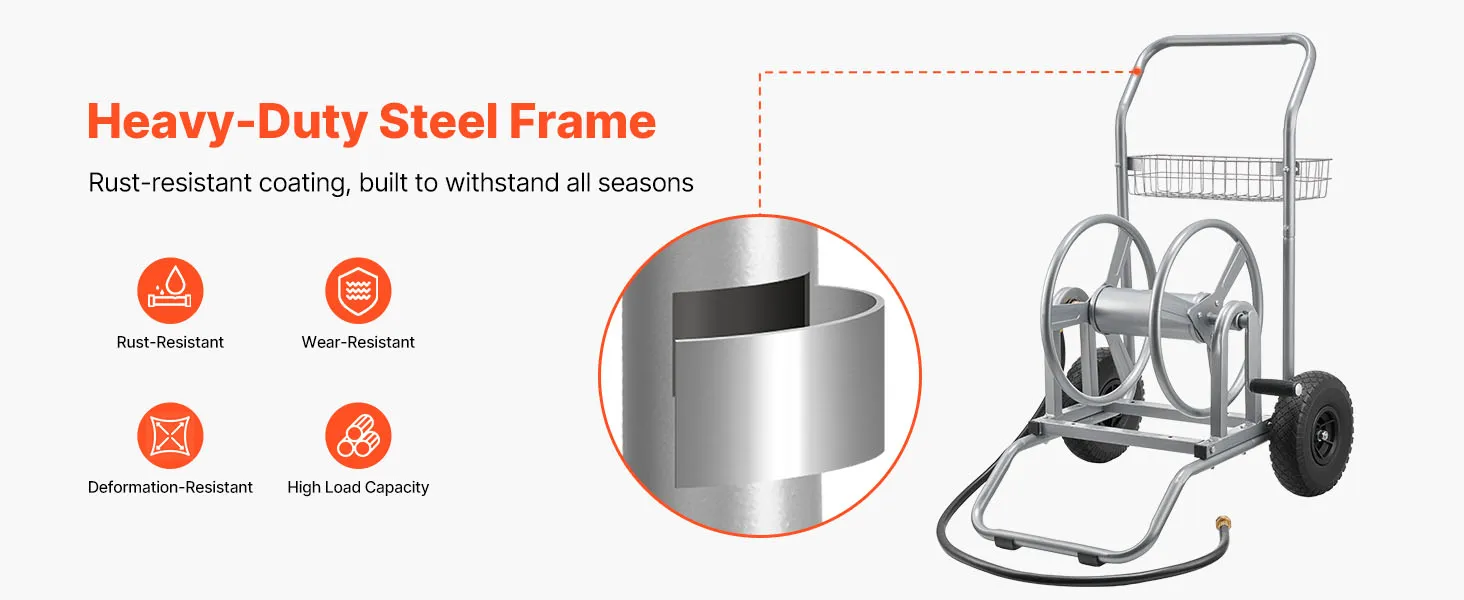 Heavy-Duty Steel Frame

Rust-resistant coating, built to withstand all seasons

Rust-Resistant

Wear-Resistant

Deformation-Resistant

High Load Capacity